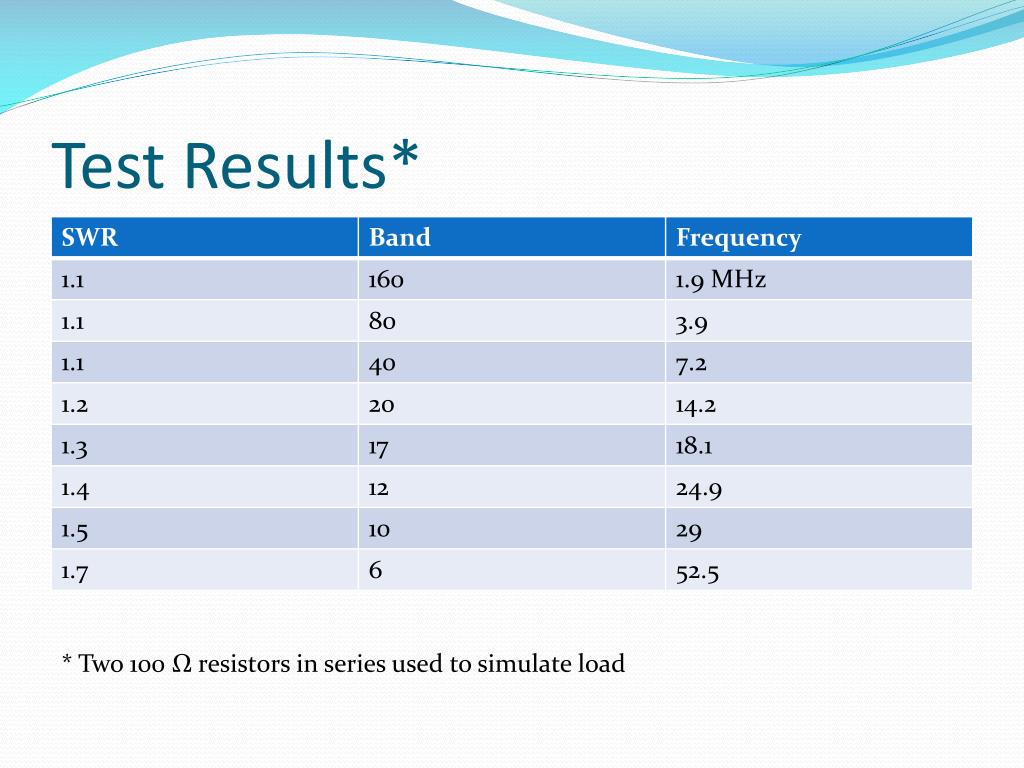 Test Results*

| SWR | Band | Frequency |
|---|---|---|
| 1.1 | 160 | 1.9 MHz |
| 1.1 | 80 | 3.9 |
| 1.1 | 40 | 7.2 |
| 1.2 | 20 | 14.2 |
| 1.3 | 17 | 18.1 |
| 1.4 | 12 | 24.9 |
| 1.5 | 10 | 29 |
| 1.7 | 6 | 52.5 |

* Two 100 Ω resistors in series used to simulate load